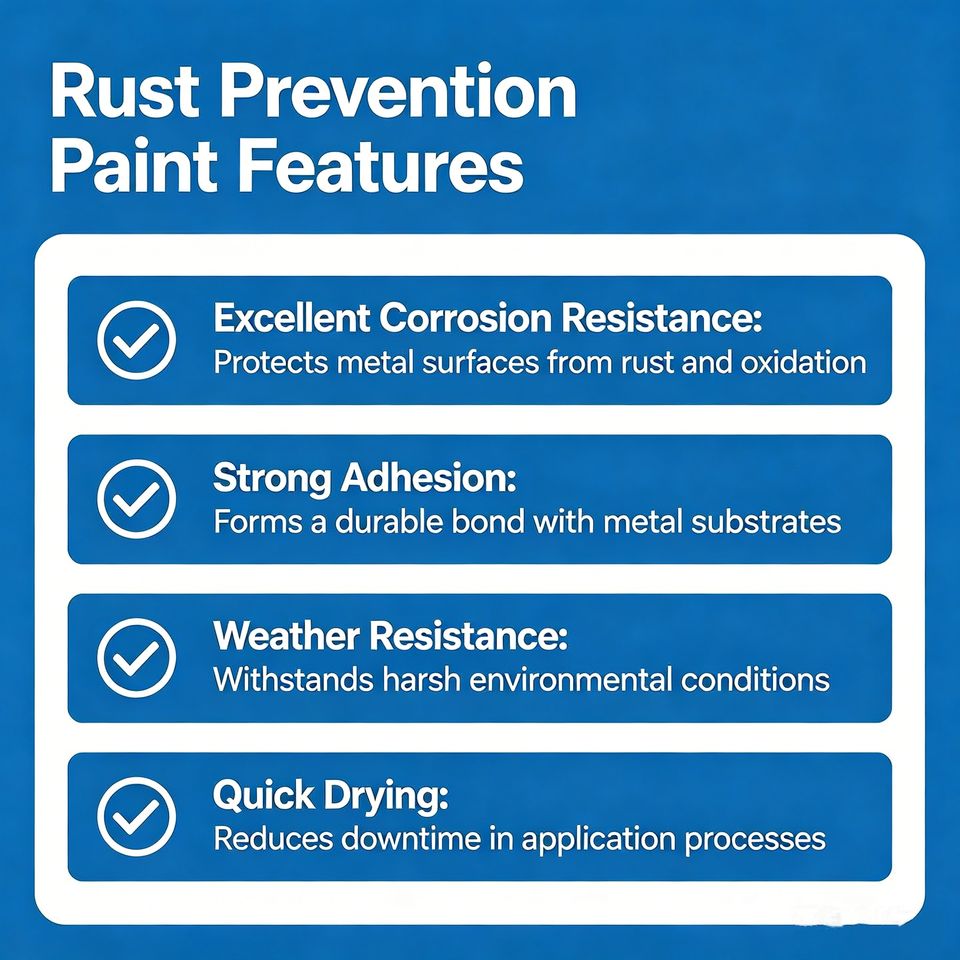 Rust Prevention Paint Features

Excellent Corrosion Resistance:
Protects metal surfaces from rust and oxidation

Strong Adhesion:
Forms a durable bond with metal substrates

Weather Resistance:
Withstands harsh environmental conditions

Quick Drying:
Reduces downtime in application processes